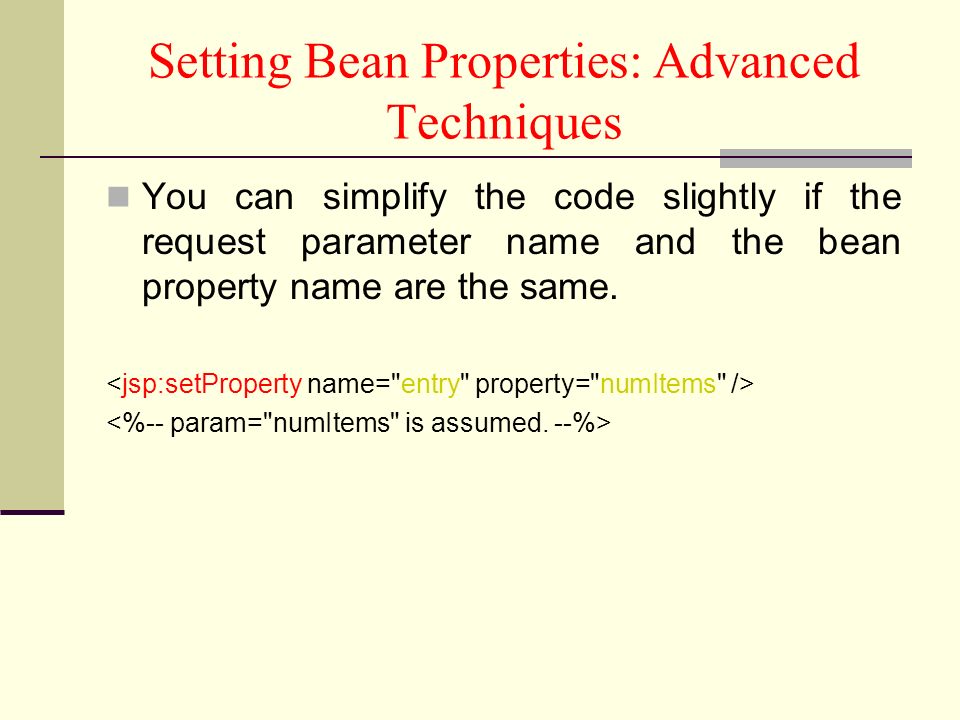 Setting Bean Properties: Advanced Techniques

You can simplify the code slightly if the request parameter name and the bean property name are the same.

<jsp:setProperty name="entry" property="numItems" />
<%-- param="numItems" is assumed. --%>